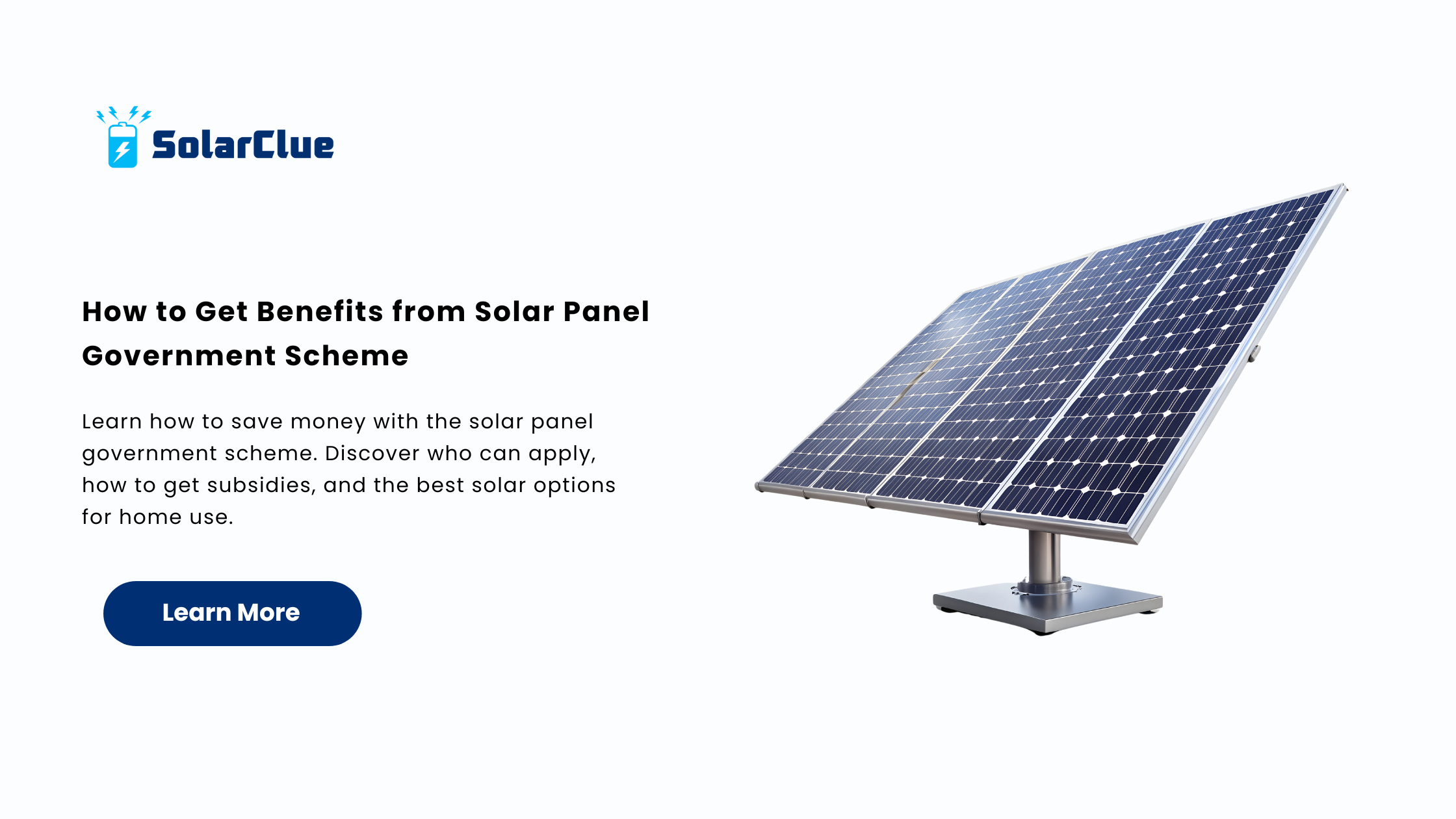 SolarClue

How to Get Benefits from Solar Panel Government Scheme

Learn how to save money with the solar panel government scheme. Discover who can apply, how to get subsidies, and the best solar options for home use.

Learn More